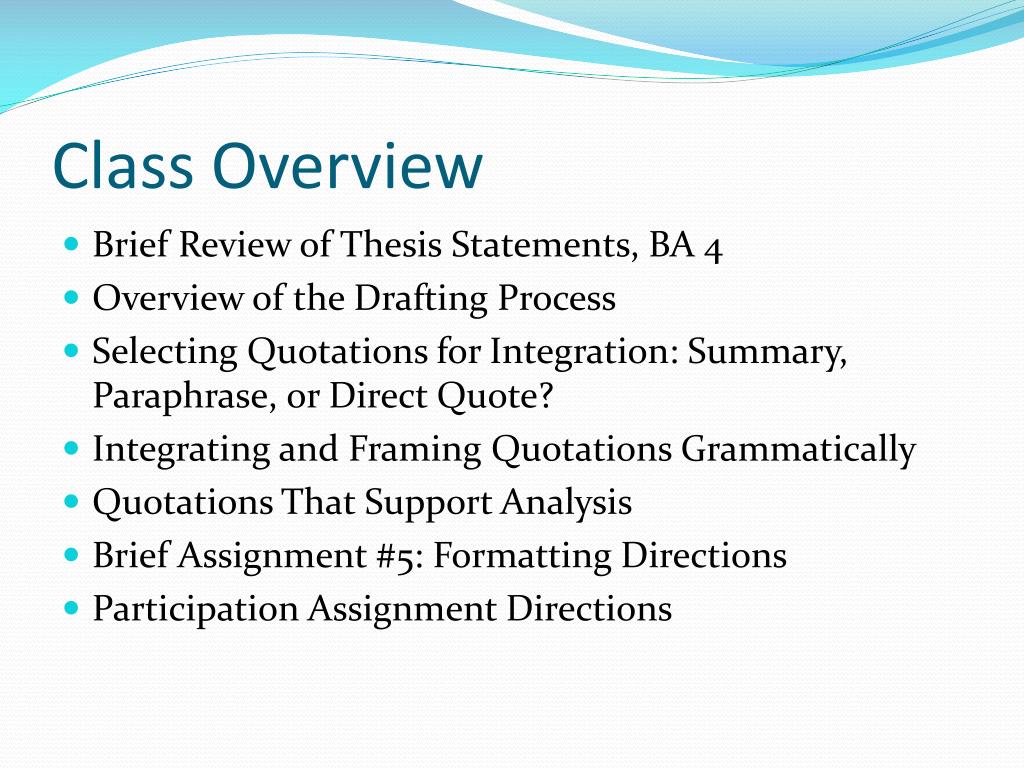 Class Overview

- Brief Review of Thesis Statements, BA 4
- Overview of the Drafting Process
- Selecting Quotations for Integration: Summary, Paraphrase, or Direct Quote?
- Integrating and Framing Quotations Grammatically
- Quotations That Support Analysis
- Brief Assignment #5: Formatting Directions
- Participation Assignment Directions